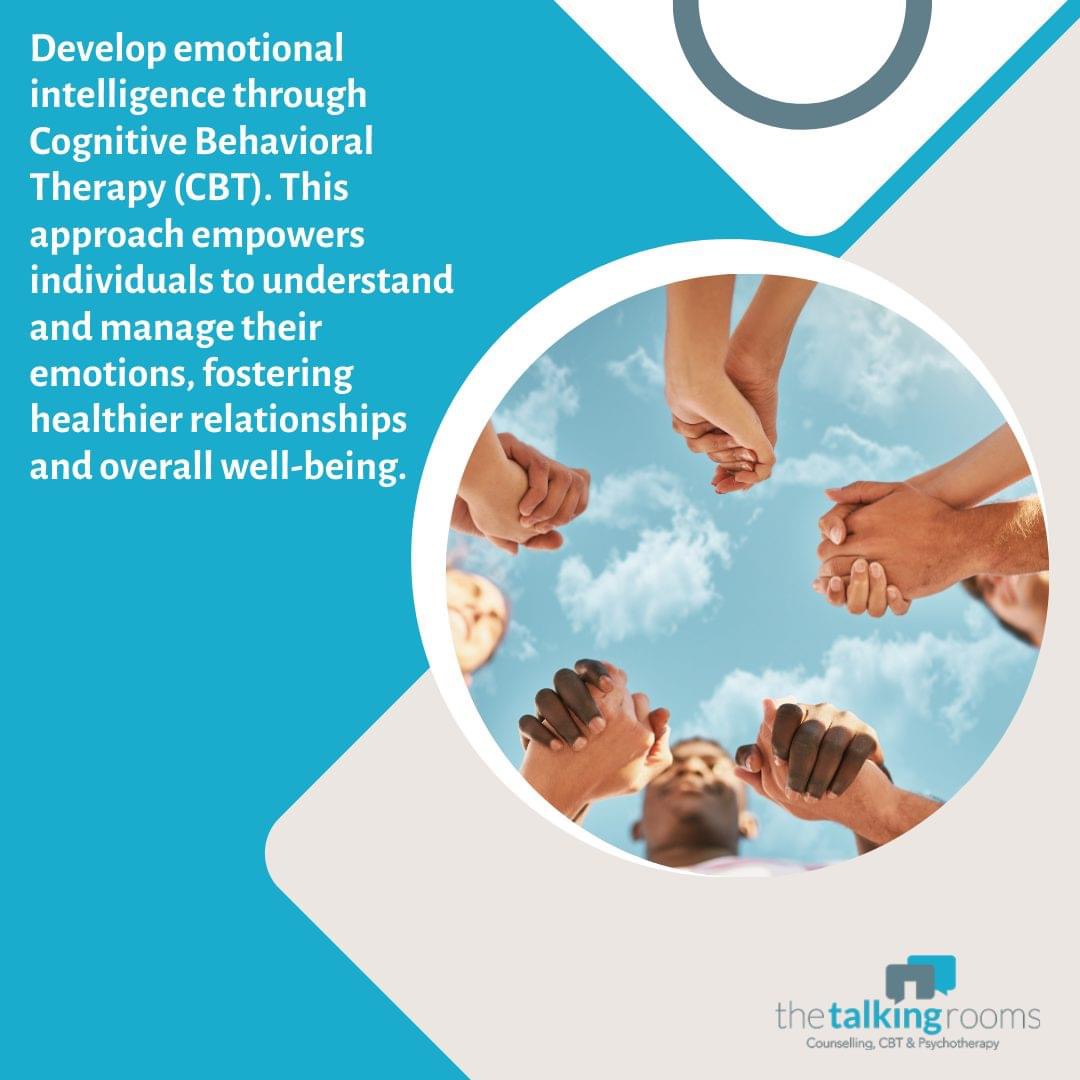 Develop emotional intelligence through Cognitive Behavioral Therapy (CBT). This approach empowers individuals to understand and manage their emotions, fostering healthier relationships and overall well-being.

thetalkingrooms
Counselling, CBT & Psychotherapy